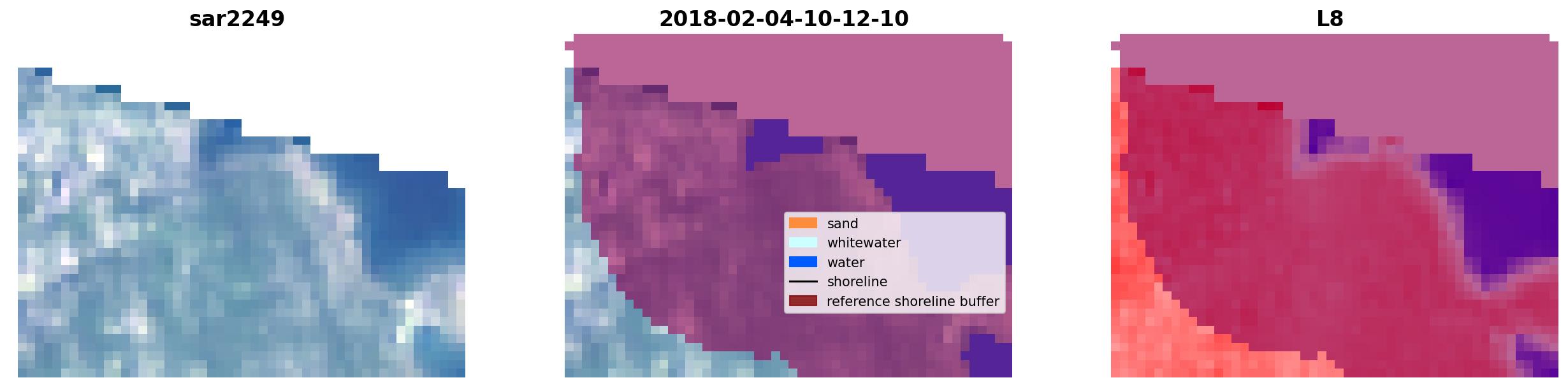 sar2249

2018-02-04-10-12-10

sand
whitewater
water
shoreline
reference shoreline buffer

L8